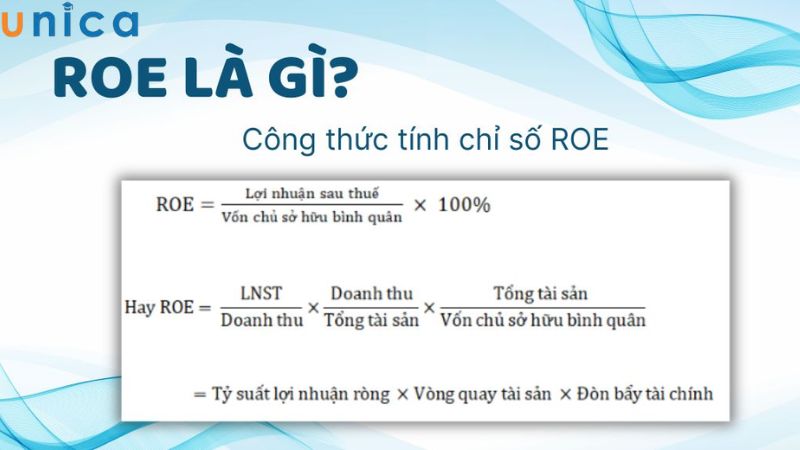 unica

ROE LÀ GÌ?

Công thức tính chỉ số ROE

$\text{ROE} = \frac{\text{Lợi nhuận sau thuế}}{\text{Vốn chủ sở hữu bình quân}} \times 100\%$

$\text{Hay ROE} = \frac{\text{LNST}}{\text{Doanh thu}} \times \frac{\text{Doanh thu}}{\text{Tổng tài sản}} \times \frac{\text{Tổng tài sản}}{\text{Vốn chủ sở hữu bình quân}}$

$= \text{Tỷ suất lợi nhuận ròng} \times \text{Vòng quay tài sản} \times \text{Đòn bẩy tài chính}$